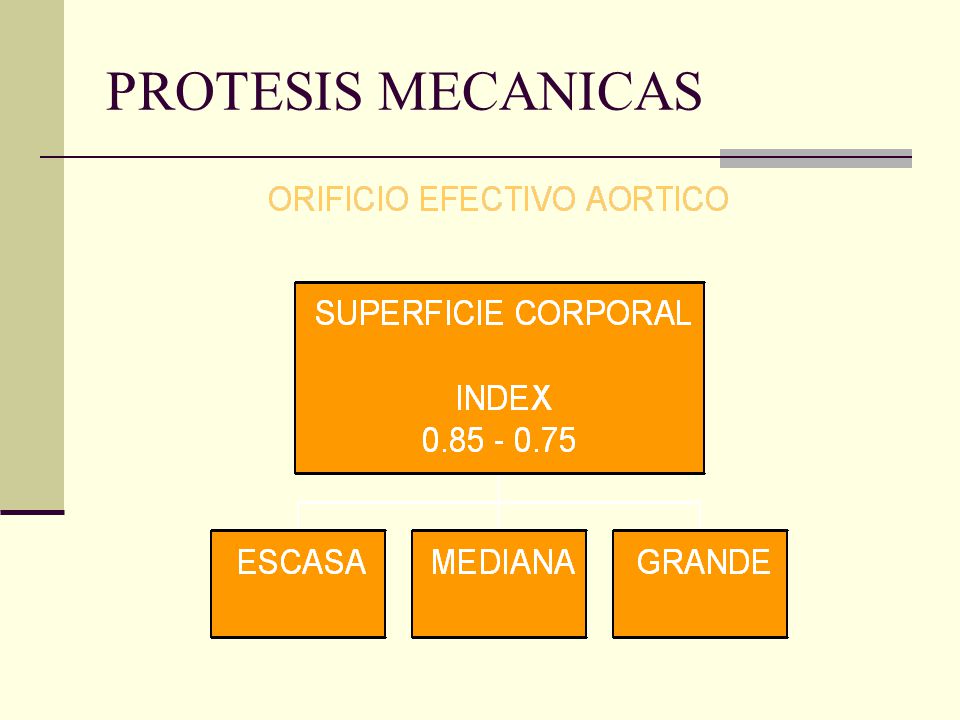 PROTESIS MECANICAS

ORIFICIO EFECTIVO AORTICO

SUPERFICIE CORPORAL

INDEX
0.85 - 0.75

ESCASA

MEDIANA

GRANDE